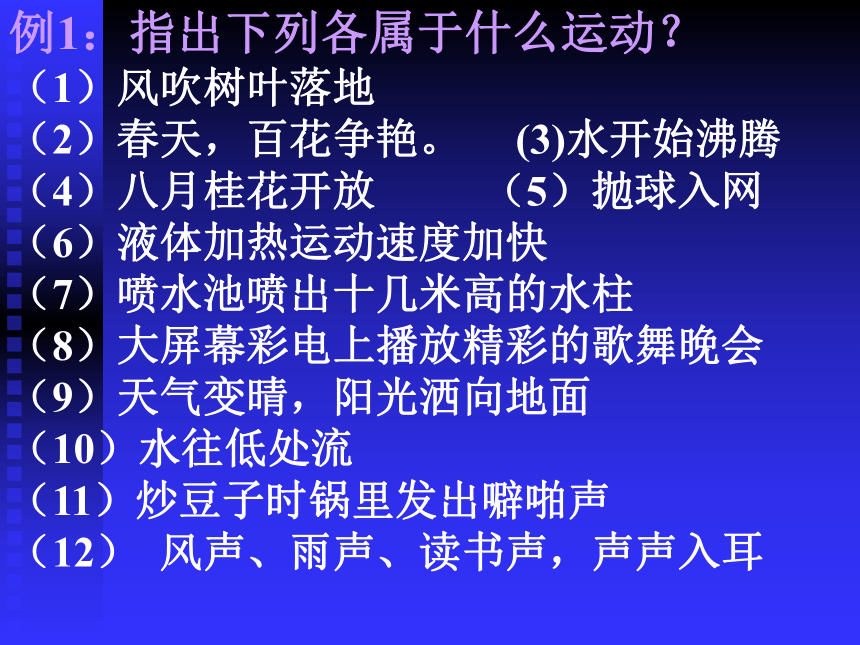 例1：指出下列各属于什么运动？
（1）风吹树叶落地
（2）春天，百花争艳。 (3)水开始沸腾
（4）八月桂花开放 （5）抛球入网
（6）液体加热运动速度加快
（7）喷水池喷出十几米高的水柱
（8）大屏幕彩电上播放精彩的歌舞晚会
（9）天气变晴，阳光洒向地面
（10）水往低处流
（11）炒豆子时锅里发出噼啪声
（12） 风声、雨声、读书声，声声入耳